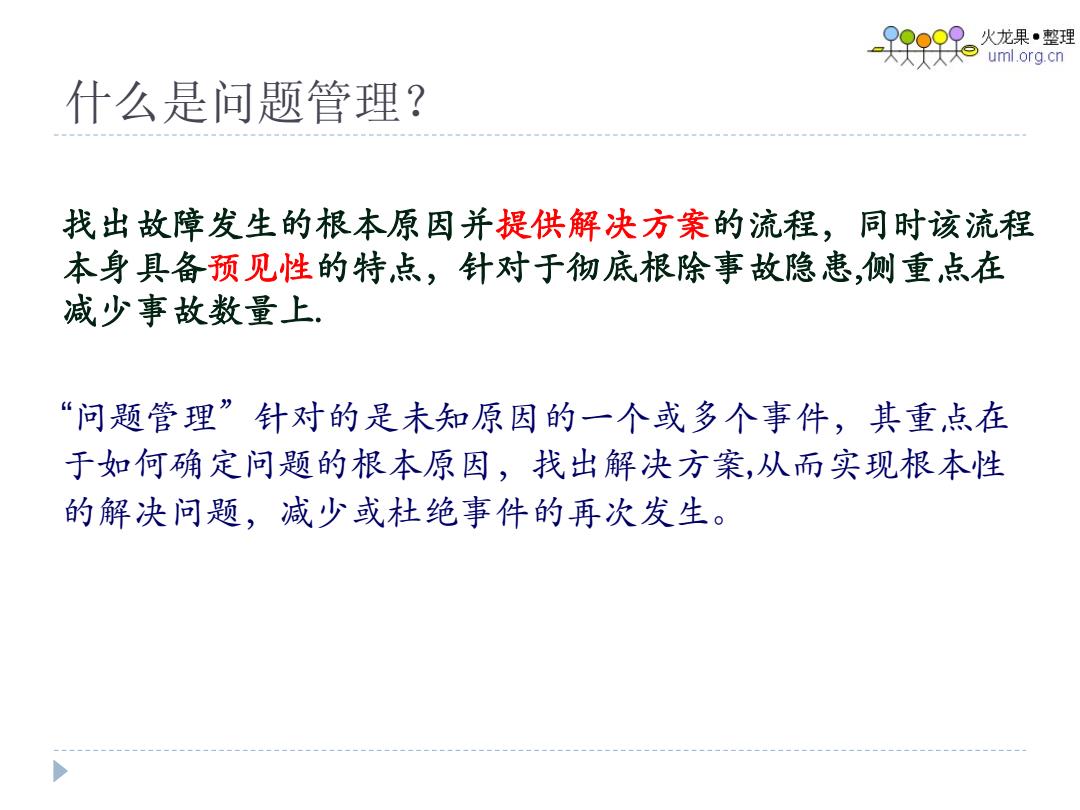 火龙果●整理
uml.org.cn

什么是问题管理?

找出故障发生的根本原因并提供解决方案的流程，同时该流程本身具备预见性的特点，针对于彻底根除事故隐患,侧重点在减少事故数量上.

“问题管理”针对的是未知原因的一个或多个事件，其重点在于如何确定问题的根本原因，找出解决方案,从而实现根本性的解决问题，减少或杜绝事件的再次发生。